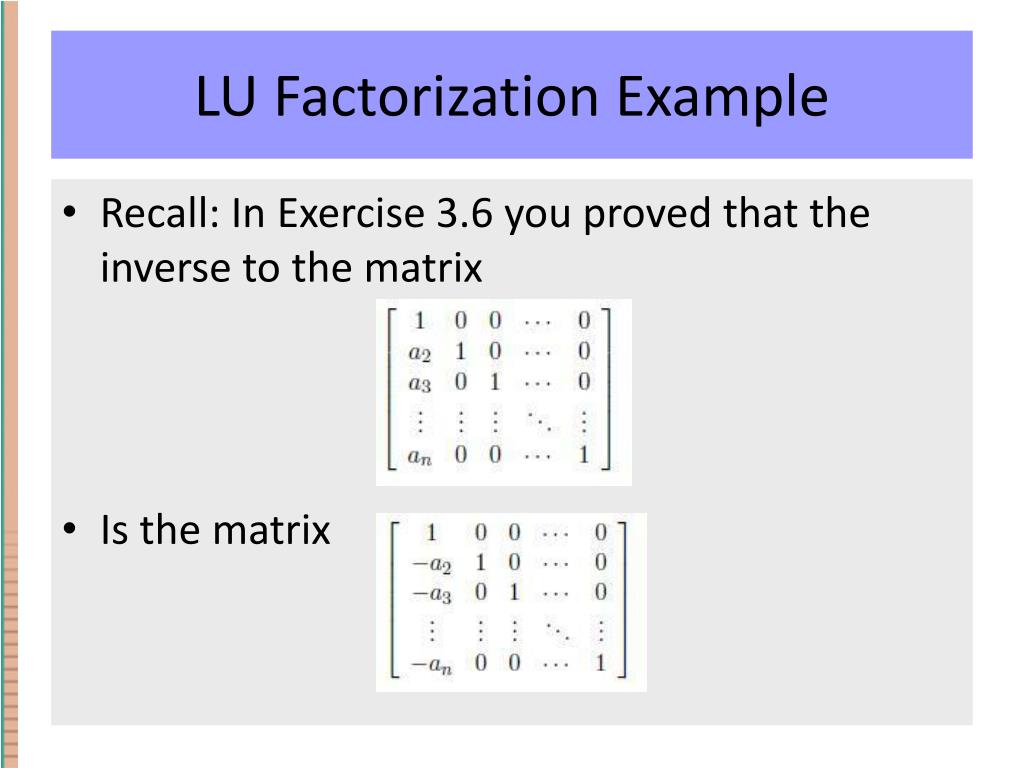 LU Factorization Example

• Recall: In Exercise 3.6 you proved that the inverse to the matrix

$\begin{bmatrix} 1 & 0 & 0 & \cdots & 0 \\ a_2 & 1 & 0 & \cdots & 0 \\ a_3 & 0 & 1 & \cdots & 0 \\ \vdots & \vdots & \vdots & \ddots & \vdots \\ a_n & 0 & 0 & \cdots & 1 \end{bmatrix}$

• Is the matrix

$\begin{bmatrix} 1 & 0 & 0 & \cdots & 0 \\ -a_2 & 1 & 0 & \cdots & 0 \\ -a_3 & 0 & 1 & \cdots & 0 \\ \vdots & \vdots & \vdots & \ddots & \vdots \\ -a_n & 0 & 0 & \cdots & 1 \end{bmatrix}$